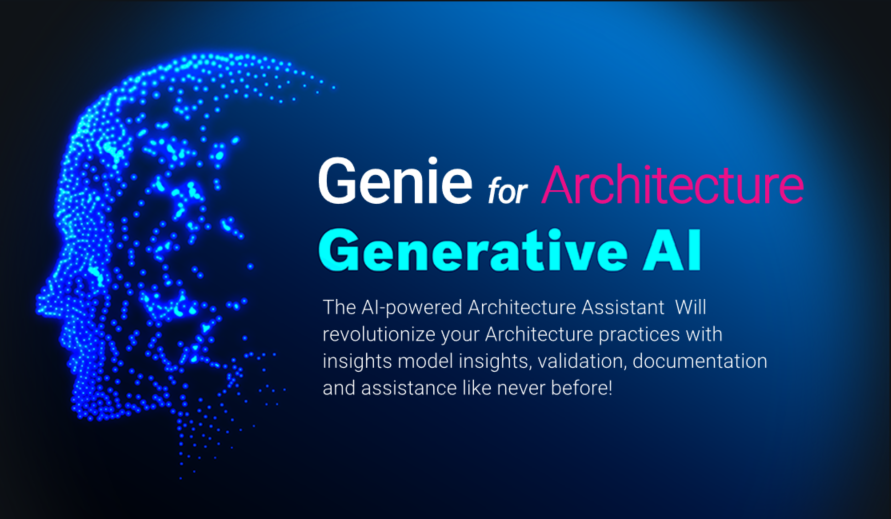 Genie for Architecture
Generative AI

The AI-powered Architecture Assistant Will revolutionize your Architecture practices with insights model insights, validation, documentation and assistance like never before!